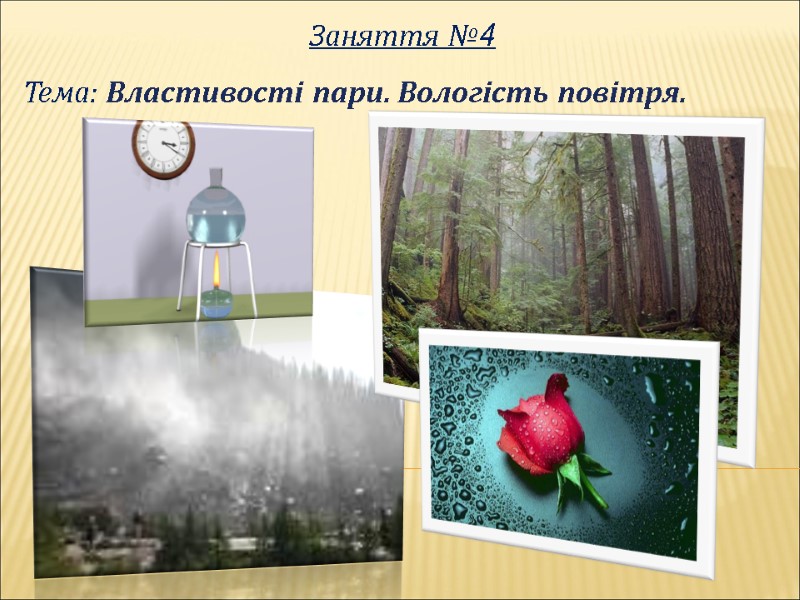 Заняття №4

Тема: Властивості пари. Вологість повітря.